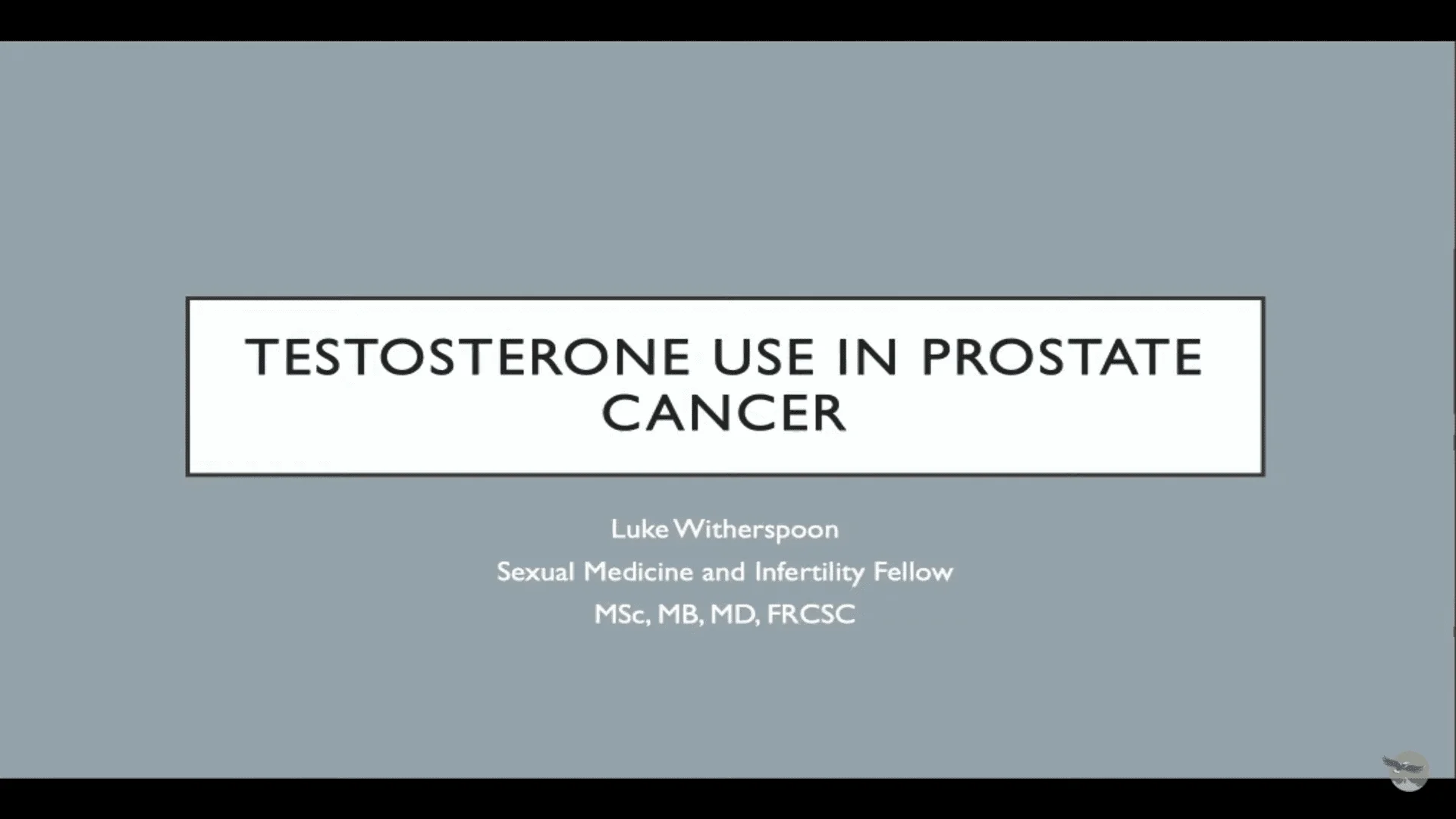 TESTOSTERONE USE IN PROSTATE CANCER

Luke Witherspoon
Sexual Medicine and Infertility Fellow
MSc, MB, MD, FRCSC